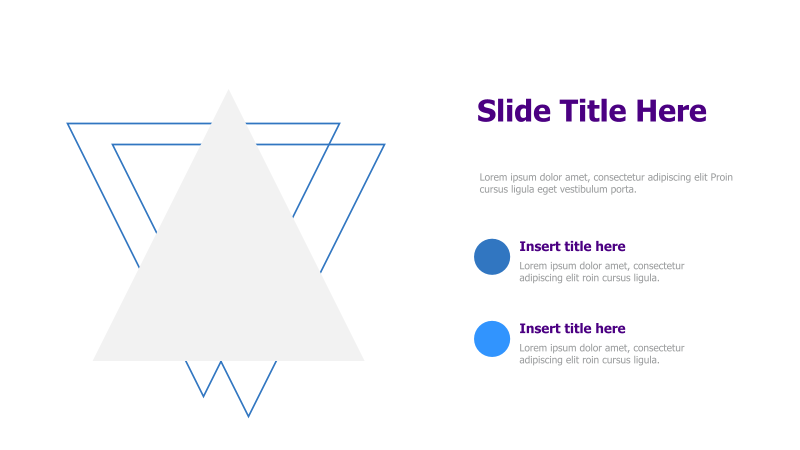 Slide Title Here

Lorem ipsum dolor amet, consectetur adipiscing elit Proin cursus ligula eget vestibulum porta.

Insert title here
Lorem ipsum dolor amet, consectetur adipiscing elit roin cursus ligula.

Insert title here
Lorem ipsum dolor amet, consectetur adipiscing elit roin cursus ligula.